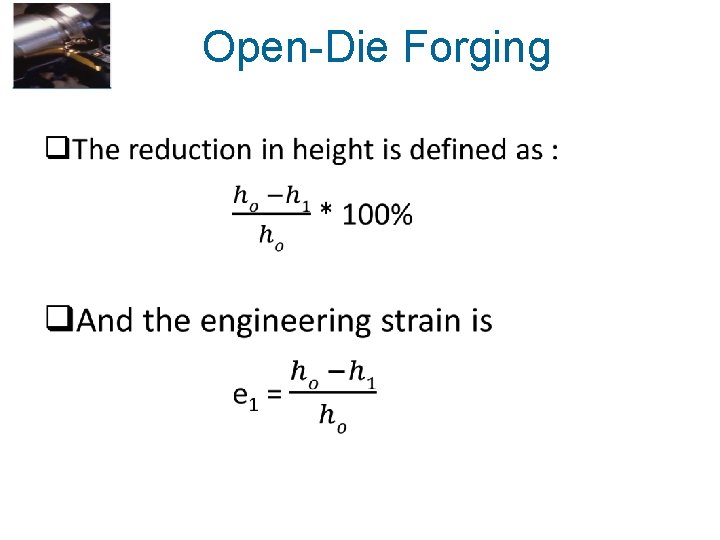 Open-Die Forging

❑The reduction in height is defined as :

$\frac{h_o - h_1}{h_o} * 100\%$

❑And the engineering strain is

$e_1 = \frac{h_o - h_1}{h_o}$